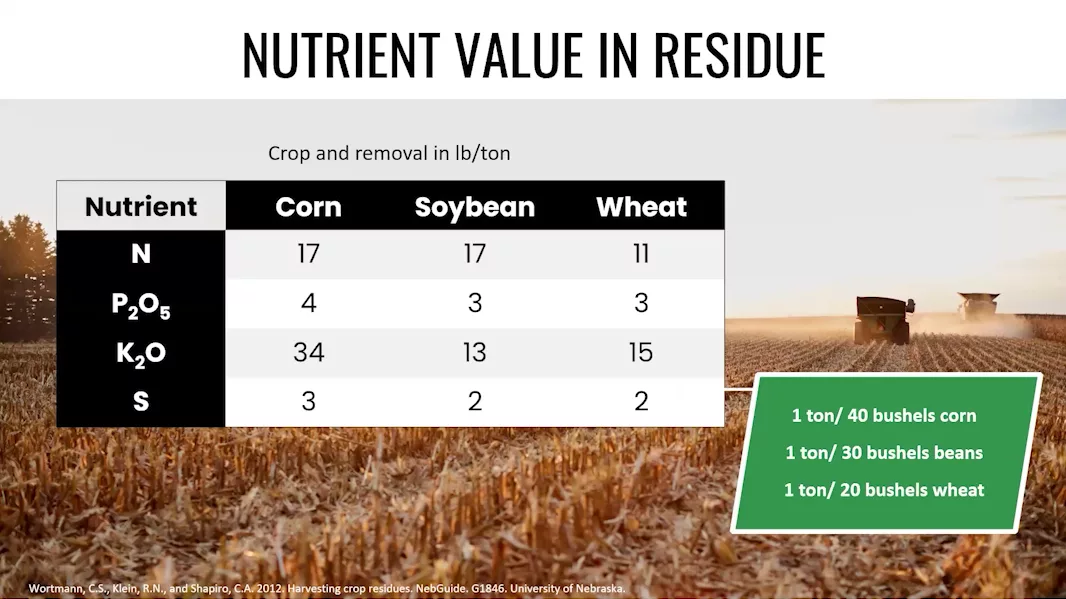 NUTRIENT VALUE IN RESIDUE

Crop and removal in lb/ton

| Nutrient | Corn | Soybean | Wheat |
|---|---|---|---|
| N | 17 | 17 | 11 |
| $P_2O_5$ | 4 | 3 | 3 |
| $K_2O$ | 34 | 13 | 15 |
| S | 3 | 2 | 2 |

1 ton/ 40 bushels corn

1 ton/ 30 bushels beans

1 ton/ 20 bushels wheat

Wortmann, C.S., Klein, R.N., and Shapiro, C.A. 2012. Harvesting crop residues. NebGuide. G1846. University of Nebraska.